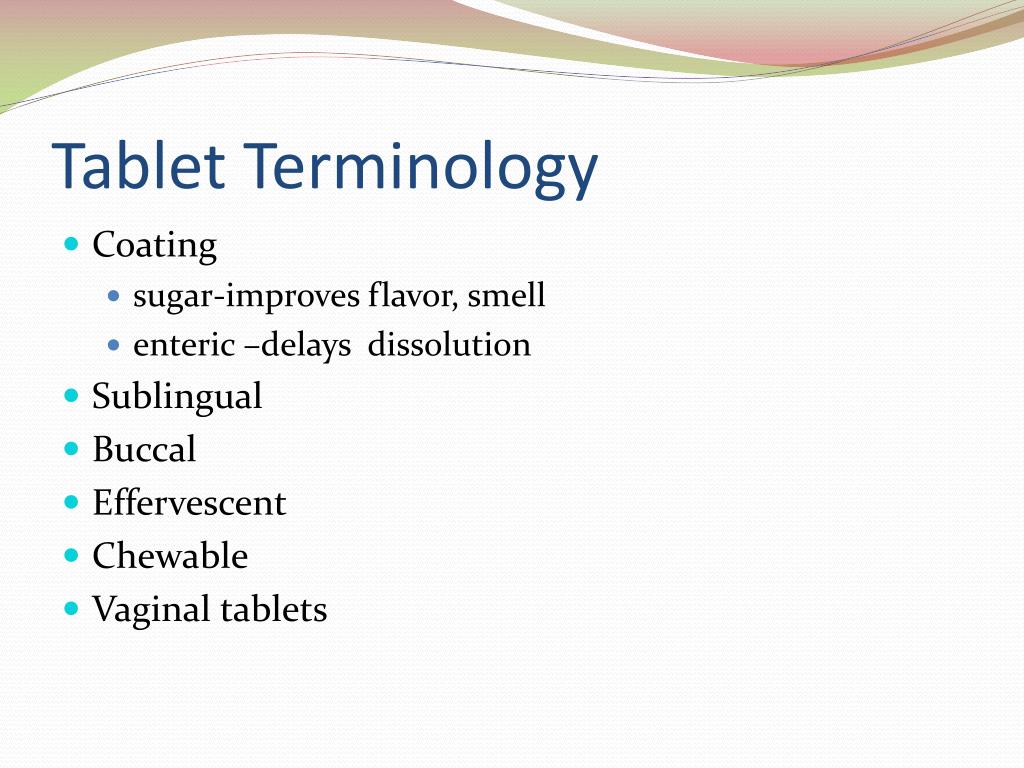 Tablet Terminology

- Coating
  - sugar-improves flavor, smell
  - enteric –delays dissolution
- Sublingual
- Buccal
- Effervescent
- Chewable
- Vaginal tablets